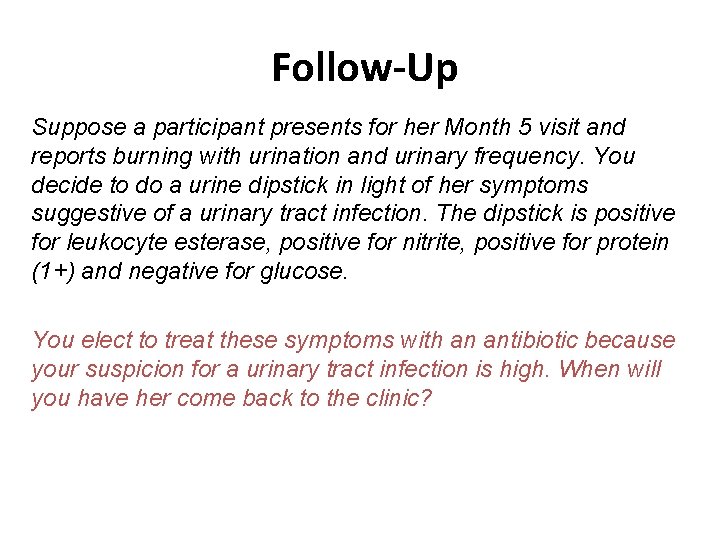 Follow-Up

Suppose a participant presents for her Month 5 visit and reports burning with urination and urinary frequency. You decide to do a urine dipstick in light of her symptoms suggestive of a urinary tract infection. The dipstick is positive for leukocyte esterase, positive for nitrite, positive for protein (1+) and negative for glucose.

You elect to treat these symptoms with an antibiotic because your suspicion for a urinary tract infection is high. When will you have her come back to the clinic?